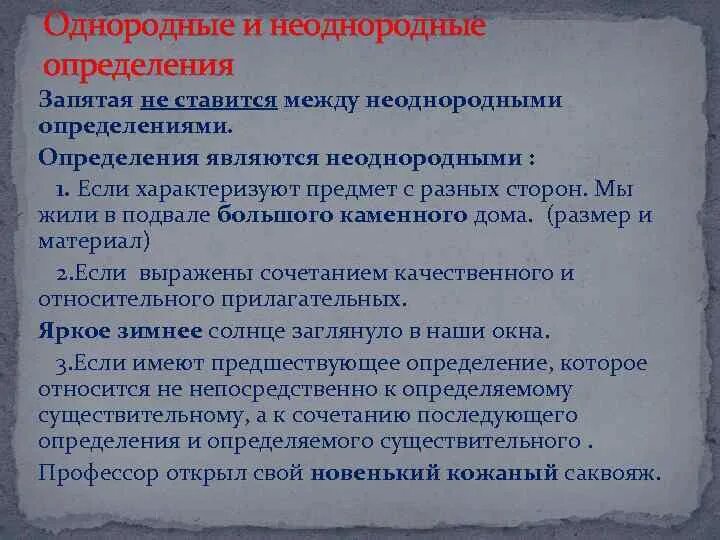 Однородные и неоднородные определения

Запятая не ставится между неоднородными определениями.

Определения являются неоднородными :

1. Если характеризуют предмет с разных сторон. Мы жили в подвале большого каменного дома. (размер и материал)

2.Если выражены сочетанием качественного и относительного прилагательных.

Яркое зимнее солнце заглянуло в наши окна.

3.Если имеют предшествующее определение, которое относится не непосредственно к определяемому существительному, а к сочетанию последующего определения и определяемого существительного .

Профессор открыл свой новенький кожаный саквояж.